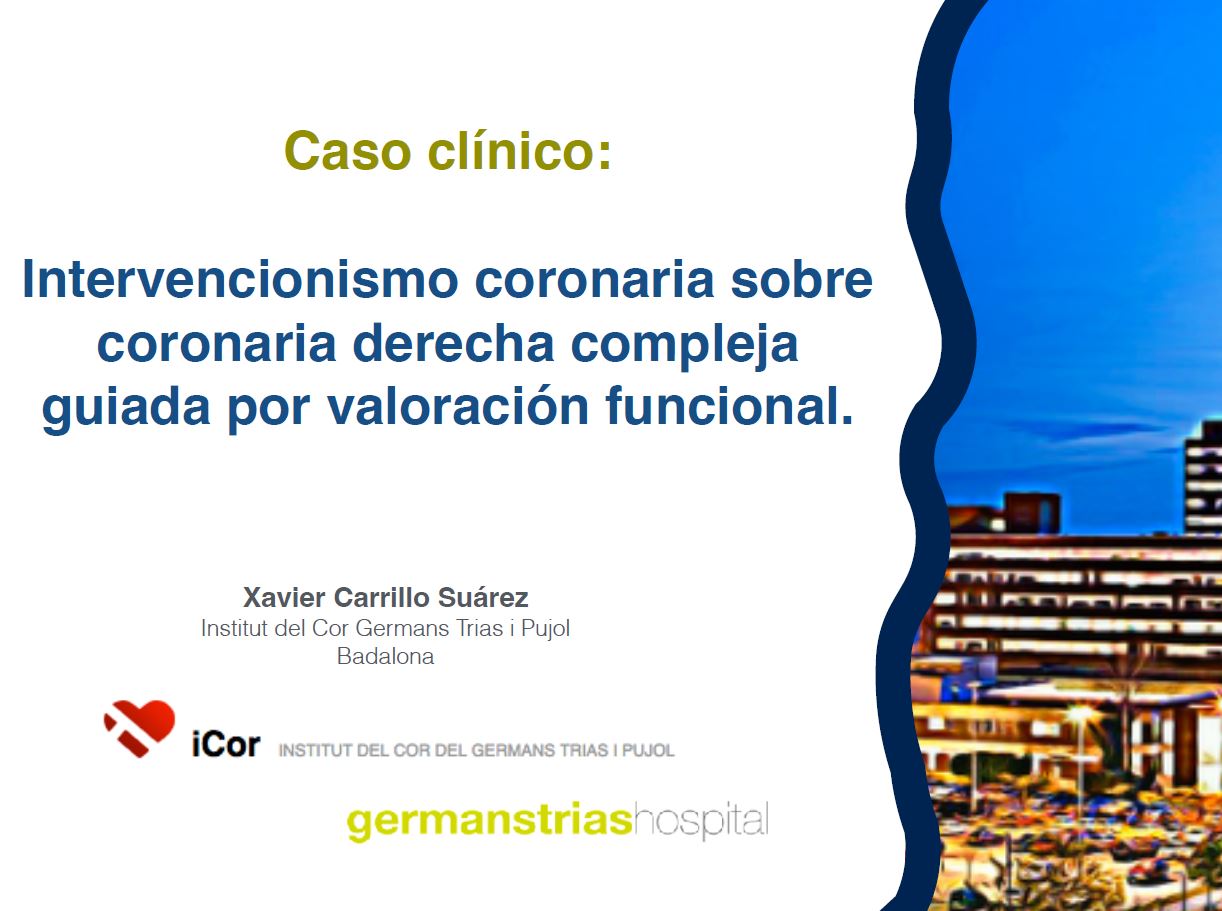 Caso clínico:

Intervencionismo coronaria sobre coronaria derecha compleja guiada por valoración funcional.

Xavier Carrillo Suárez
Institut del Cor Germans Trias i Pujol
Badalona

iCor INSTITUT DEL COR DEL GERMANS TRIAS I PUJOL

germanstriashospital